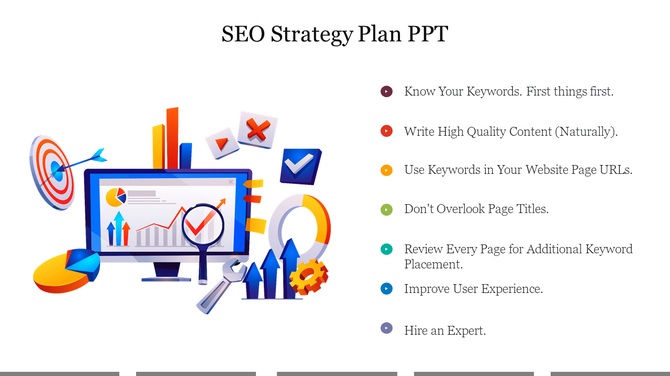 SEO Strategy Plan PPT

Know Your Keywords. First things first.

Write High Quality Content (Naturally).

Use Keywords in Your Website Page URLs.

Don't Overlook Page Titles.

Review Every Page for Additional Keyword Placement.

Improve User Experience.

Hire an Expert.